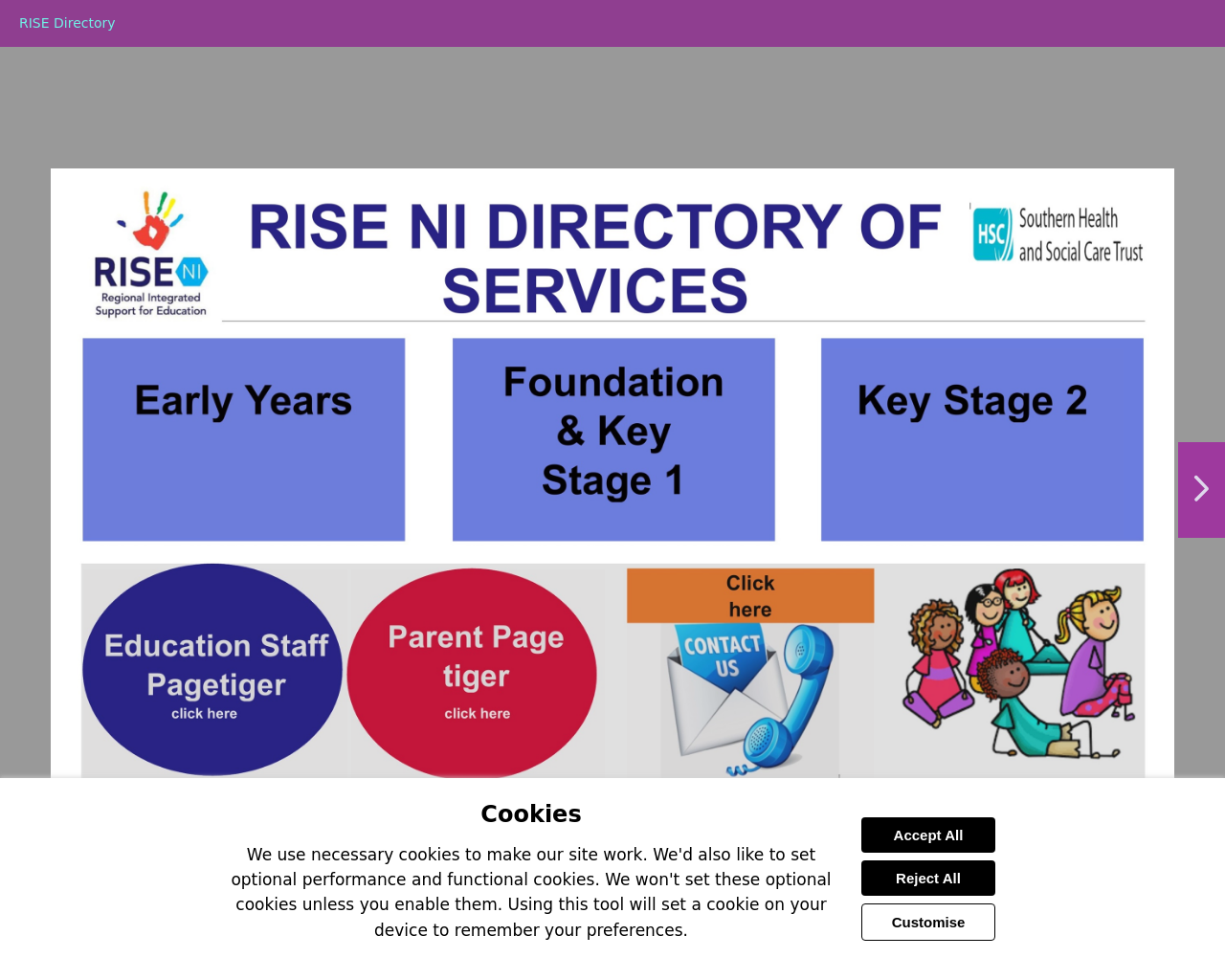 RISE Directory

RISE NI
Regional Integrated Support for Education

RISE NI DIRECTORY OF SERVICES

HSC Southern Health and Social Care Trust

Early Years

Foundation & Key Stage 1

Key Stage 2

Education Staff Pagetiger
click here

Parent Page tiger
click here

Click here

CONTACT US

Cookies

We use necessary cookies to make our site work. We'd also like to set optional performance and functional cookies. We won't set these optional cookies unless you enable them. Using this tool will set a cookie on your device to remember your preferences.

Accept All

Reject All

Customise